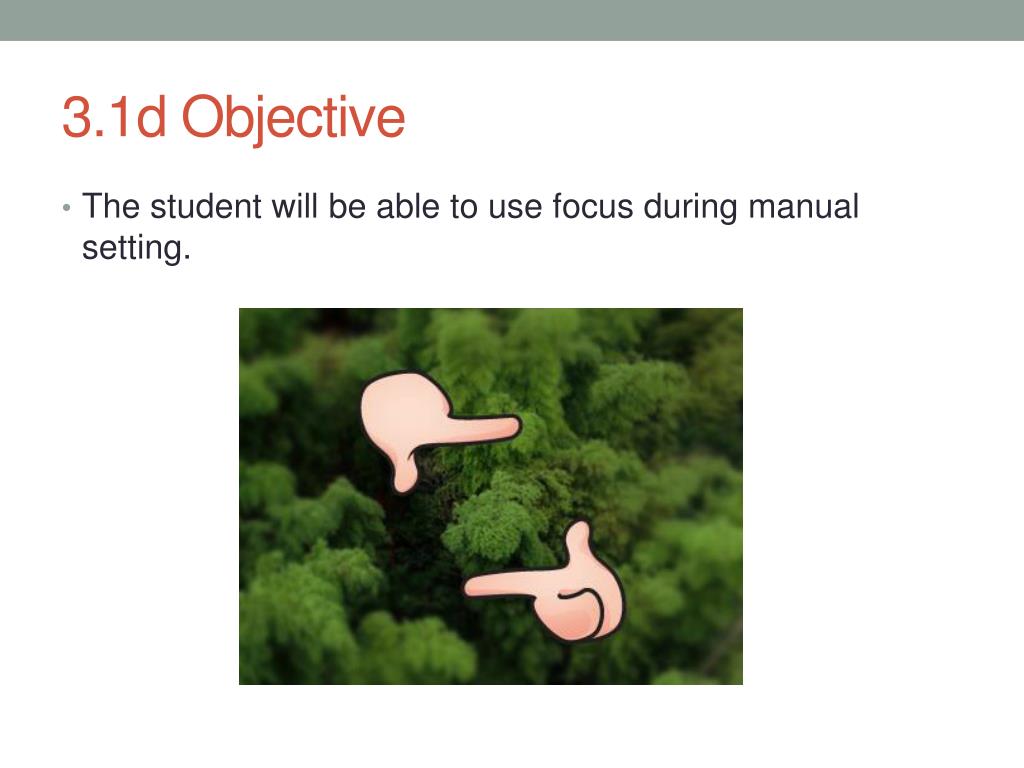 3.1d Objective

• The student will be able to use focus during manual setting.